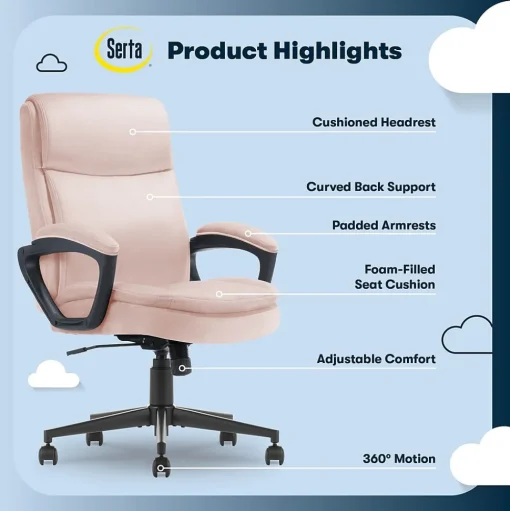 Serta

Product Highlights

Cushioned Headrest

Curved Back Support

Padded Armrests

Foam-Filled Seat Cushion

Adjustable Comfort

360° Motion